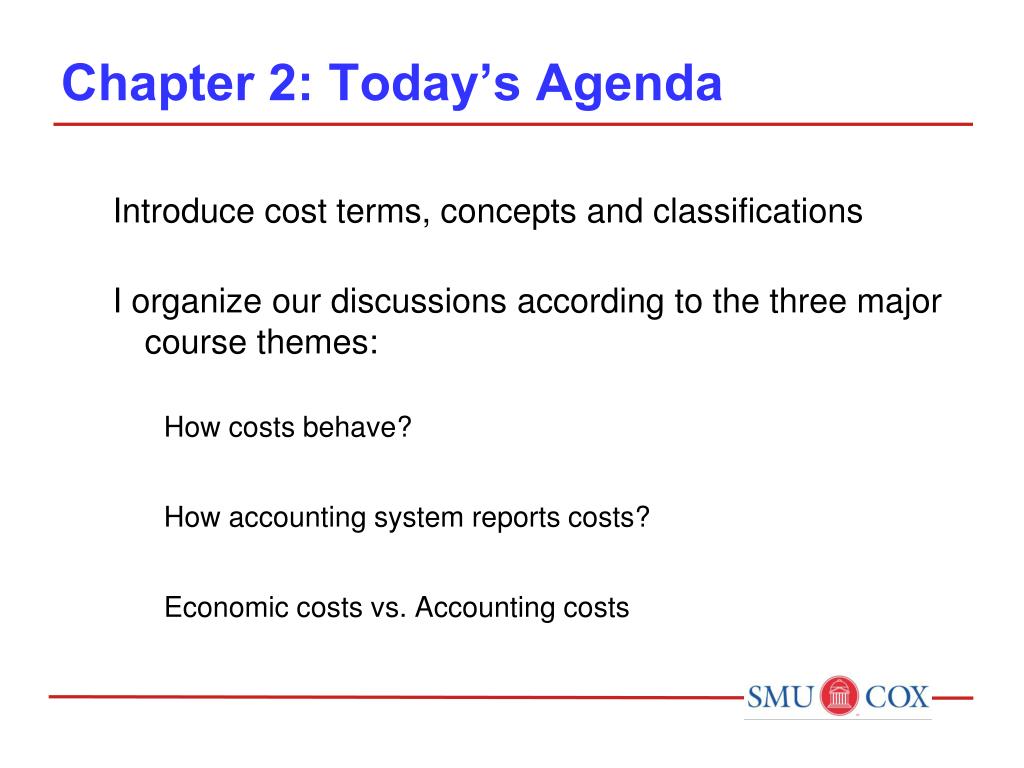 Chapter 2: Today’s Agenda

Introduce cost terms, concepts and classifications

I organize our discussions according to the three major course themes:

How costs behave?

How accounting system reports costs?

Economic costs vs. Accounting costs

SMU COX